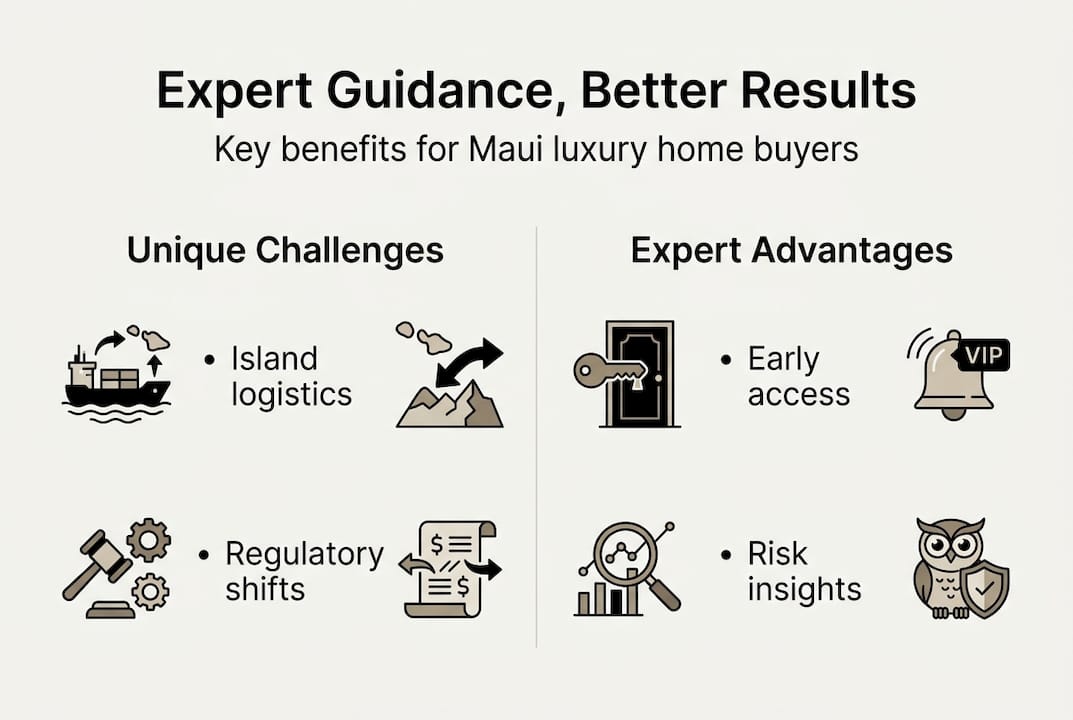 Expert Guidance, Better Results

Key benefits for Maui luxury home buyers

Unique Challenges

• Island logistics

• Regulatory shifts

Expert Advantages

• Early access

VIP

• Risk insights